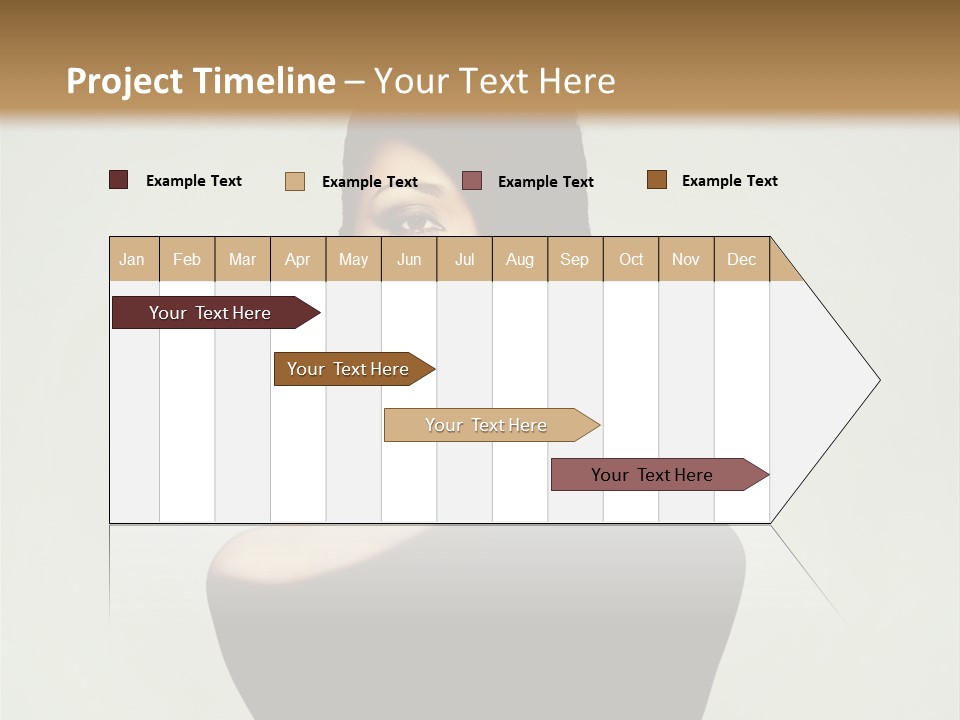 Project Timeline – Your Text Here

Example Text
Example Text
Example Text
Example Text

| Jan | Feb | Mar | Apr | May | Jun | Jul | Aug | Sep | Oct | Nov | Dec |
|---|---|---|---|---|---|---|---|---|---|---|---|

Your Text Here

Your Text Here

Your Text Here

Your Text Here